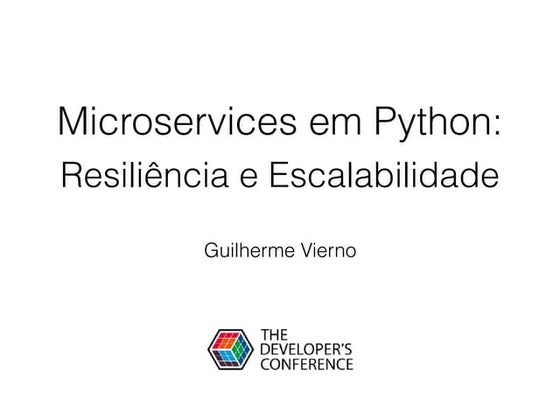 Microservices em Python:
Resiliência e Escalabilidade

Guilherme Vierno

THE
DEVELOPER'S
CONFERENCE